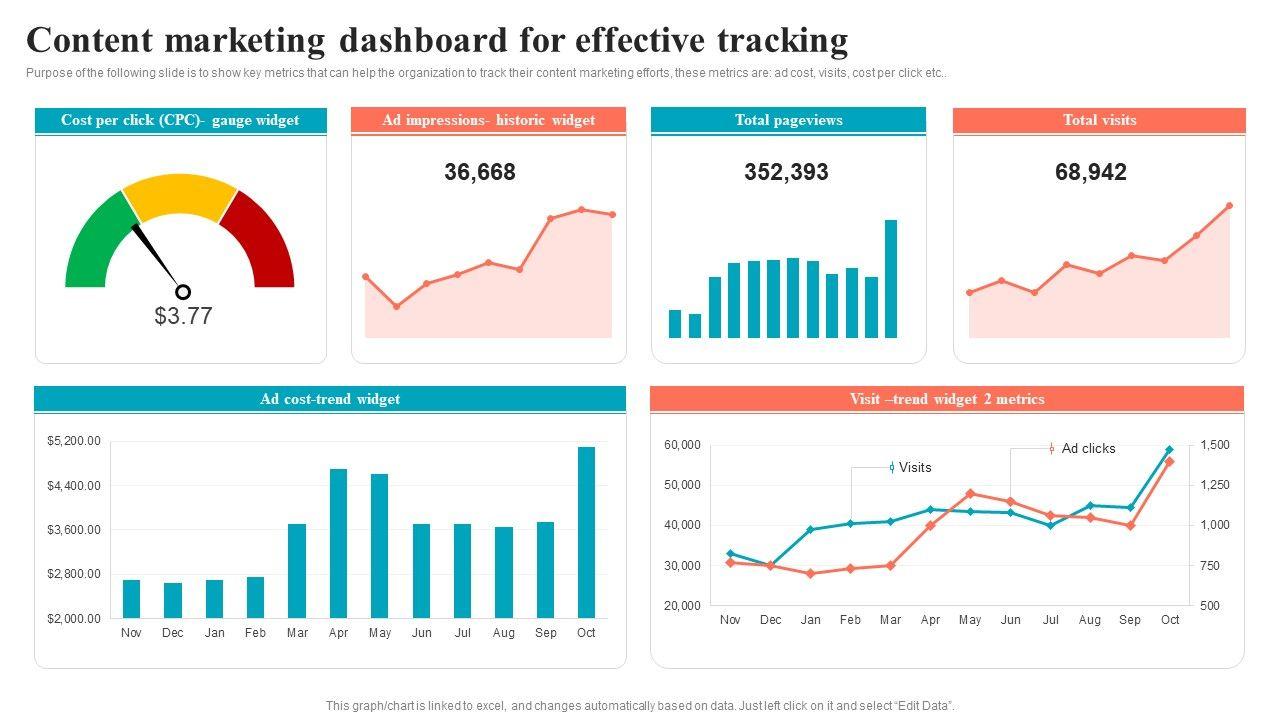 Content marketing dashboard for effective tracking

Purpose of the following slide is to show key metrics that can help the organization to track their content marketing efforts, these metrics are: ad cost, visits, cost per click etc..

Cost per click (CPC)- gauge widget

$3.77

Ad impressions- historic widget

36,668

Total pageviews

352,393

Total visits

68,942

Ad cost-trend widget

$5,200.00
$4,400.00
$3,600.00
$2,800.00
$2,000.00

Nov Dec Jan Feb Mar Apr May Jun Jul Aug Sep Oct

Visit –trend widget 2 metrics

60,000
50,000
40,000
30,000
20,000

Visits

Ad clicks

1,500
1,250
1,000
750
500

Nov Dec Jan Feb Mar Apr May Jun Jul Aug Sep Oct

This graph/chart is linked to excel, and changes automatically based on data. Just left click on it and select "Edit Data".